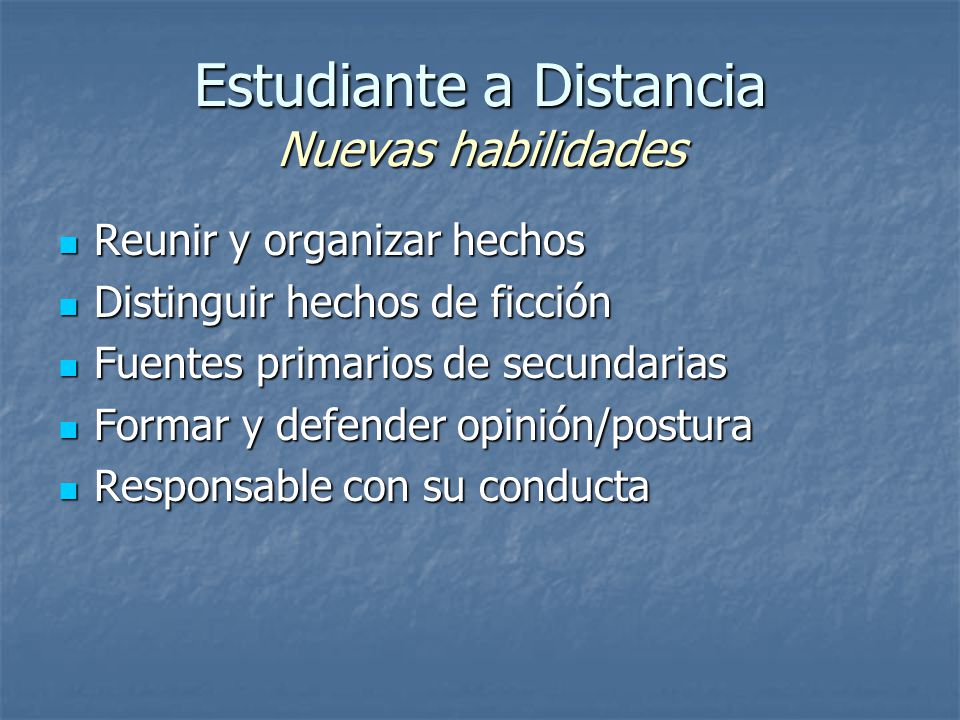 Estudiante a Distancia
Nuevas habilidades

- Reunir y organizar hechos
- Distinguir hechos de ficción
- Fuentes primarios de secundarias
- Formar y defender opinión/postura
- Responsable con su conducta